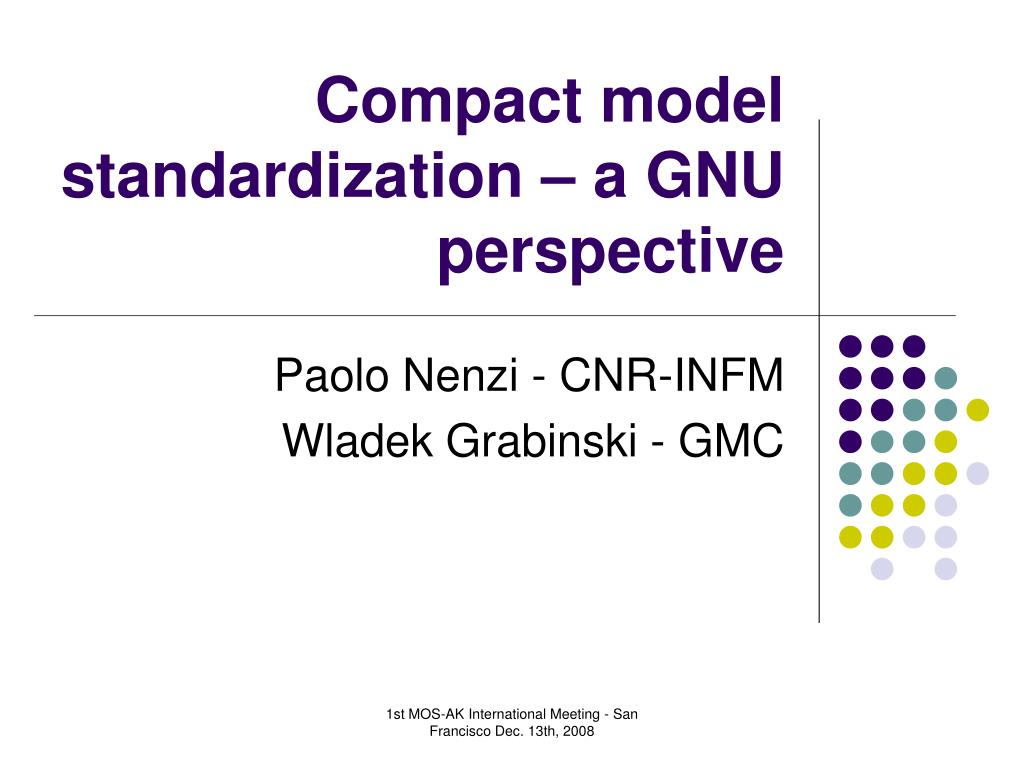 Compact model standardization – a GNU perspective

Paolo Nenzi - CNR-INFM
Wladek Grabinski - GMC

1st MOS-AK International Meeting - San Francisco Dec. 13th, 2008